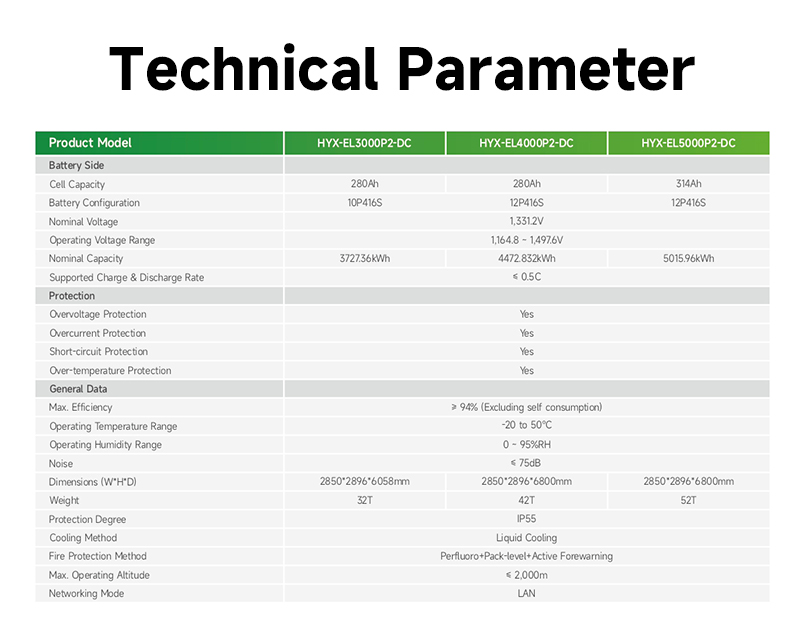 Technical Parameter

| Product Model | HYX-EL3000P2-DC | HYX-EL4000P2-DC | HYX-EL5000P2-DC |
|---|---|---|---|
| Battery Side | | | |
| Cell Capacity | 280Ah | 280Ah | 314Ah |
| Battery Configuration | 10P416S | 12P416S | 12P416S |
| Nominal Voltage | 1,331.2V | | |
| Operating Voltage Range | 1,164.8 ~ 1,497.6V | | |
| Nominal Capacity | 3727.36kWh | 4472.832kWh | 5015.96kWh |
| Supported Charge & Discharge Rate | ≤ 0.5C | | |
| Protection | | | |
| Overvoltage Protection | Yes | | |
| Overcurrent Protection | Yes | | |
| Short-circuit Protection | Yes | | |
| Over-temperature Protection | Yes | | |
| General Data | | | |
| Max. Efficiency | ≥ 94% (Excluding self consumption) | | |
| Operating Temperature Range | -20 to 50°C | | |
| Operating Humidity Range | 0 ~ 95%RH | | |
| Noise | ≤ 75dB | | |
| Dimensions (W*H*D) | 2850*2896*6058mm | 2850*2896*6800mm | 2850*2896*6800mm |
| Weight | 32T | 42T | 52T |
| Protection Degree | IP55 | | |
| Cooling Method | Liquid Cooling | | |
| Fire Protection Method | Perfluoro+Pack-level+Active Forewarning | | |
| Max. Operating Altitude | ≤ 2,000m | | |
| Networking Mode | LAN | | |